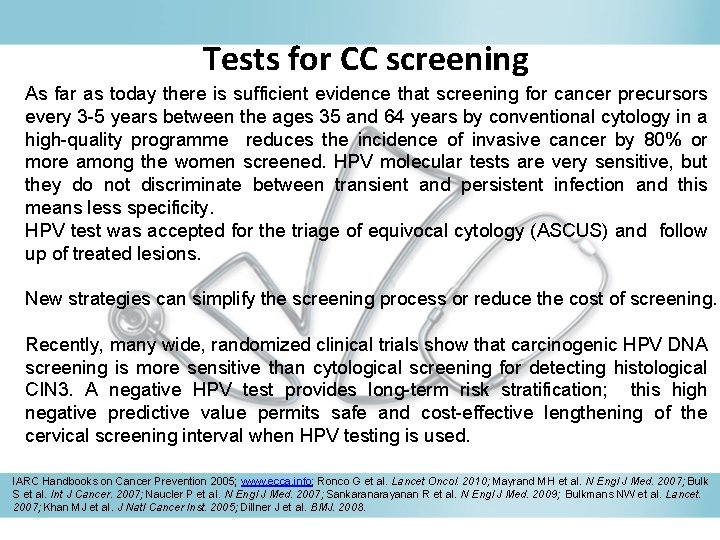 Tests for CC screening

As far as today there is sufficient evidence that screening for cancer precursors every 3-5 years between the ages 35 and 64 years by conventional cytology in a high-quality programme reduces the incidence of invasive cancer by 80% or more among the women screened. HPV molecular tests are very sensitive, but they do not discriminate between transient and persistent infection and this means less specificity.
HPV test was accepted for the triage of equivocal cytology (ASCUS) and follow up of treated lesions.

New strategies can simplify the screening process or reduce the cost of screening.

Recently, many wide, randomized clinical trials show that carcinogenic HPV DNA screening is more sensitive than cytological screening for detecting histological CIN3. A negative HPV test provides long-term risk stratification; this high negative predictive value permits safe and cost-effective lengthening of the cervical screening interval when HPV testing is used.

IARC Handbooks on Cancer Prevention 2005; www.ecca.info; Ronco G et al. Lancet Oncol. 2010; Mayrand MH et al. N Engl J Med. 2007; Bulk S et al. Int J Cancer. 2007; Naucler P et al. N Engl J Med. 2007; Sankaranarayanan R et al. N Engl J Med. 2009; Bulkmans NW et al. Lancet. 2007; Khan MJ et al. J Natl Cancer Inst. 2005; Dillner J et al. BMJ. 2008.